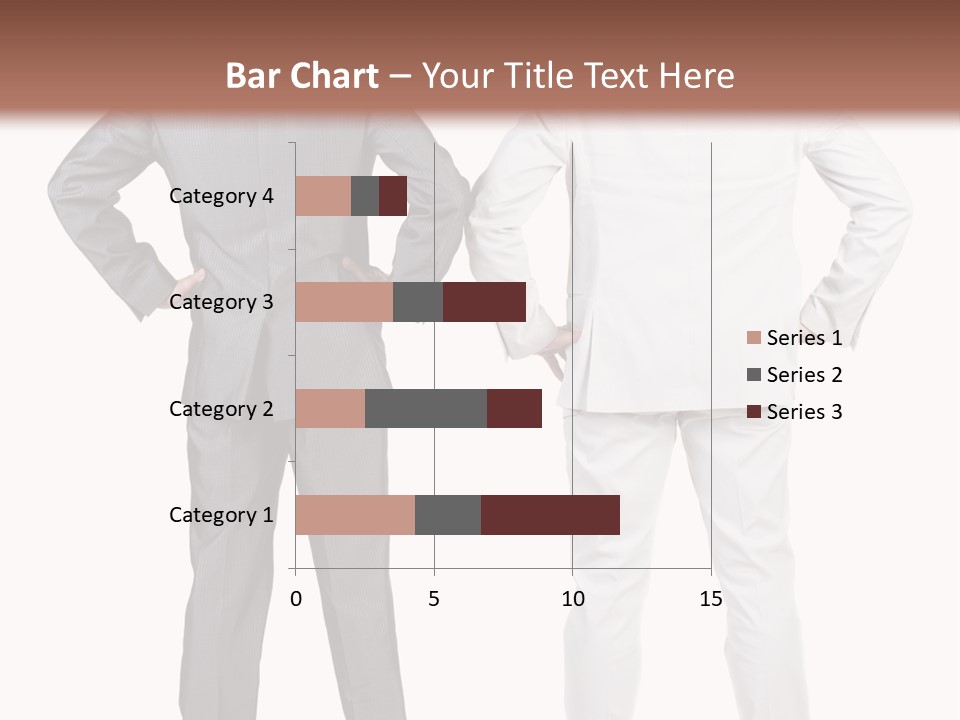 Bar Chart – Your Title Text Here

Category 4
Category 3
Category 2
Category 1

0
5
10
15

Series 1
Series 2
Series 3